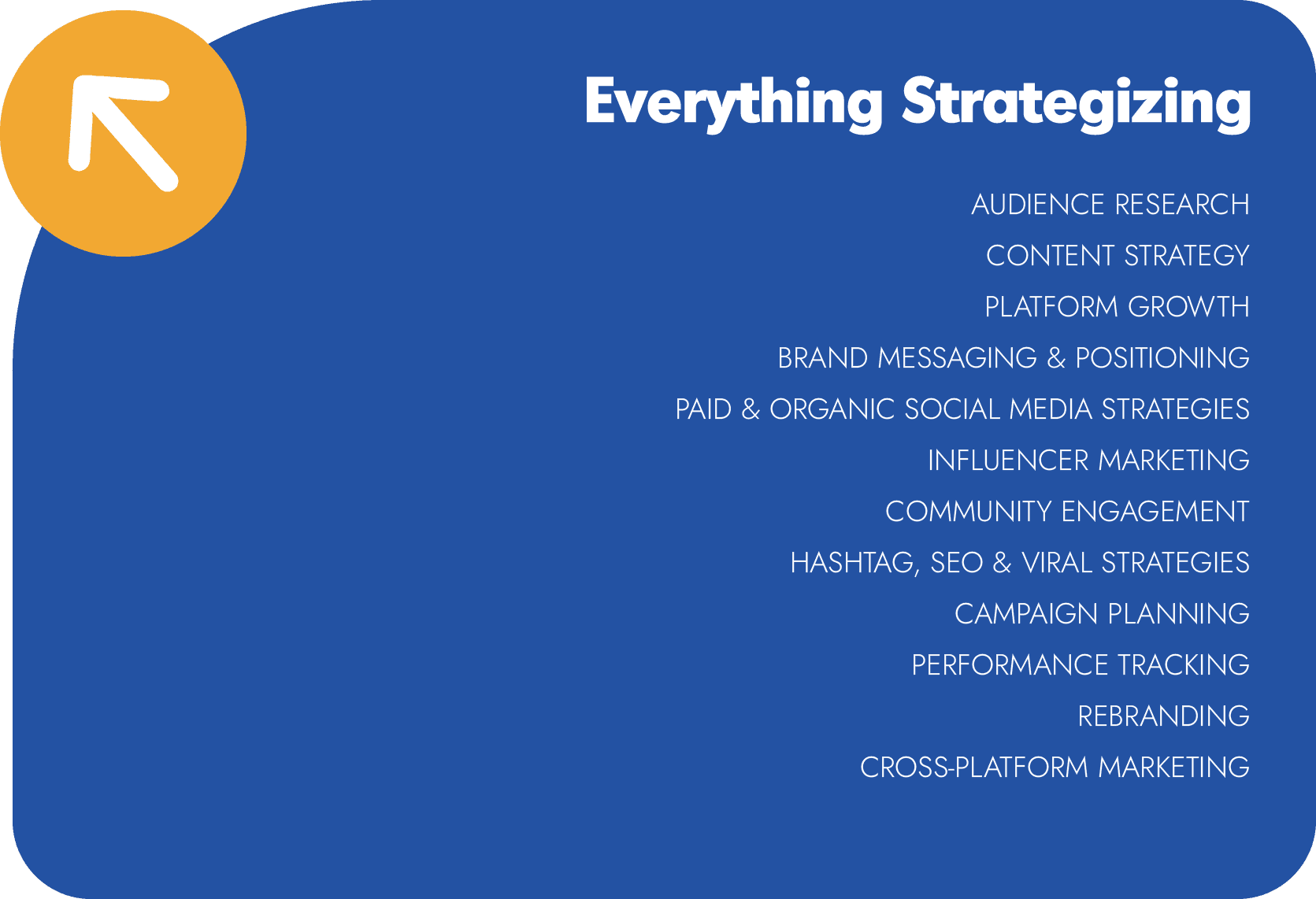 Everything Strategizing

AUDIENCE RESEARCH

CONTENT STRATEGY

PLATFORM GROWTH

BRAND MESSAGING & POSITIONING

PAID & ORGANIC SOCIAL MEDIA STRATEGIES

INFLUENCER MARKETING

COMMUNITY ENGAGEMENT

HASHTAG, SEO & VIRAL STRATEGIES

CAMPAIGN PLANNING

PERFORMANCE TRACKING

REBRANDING

CROSS-PLATFORM MARKETING